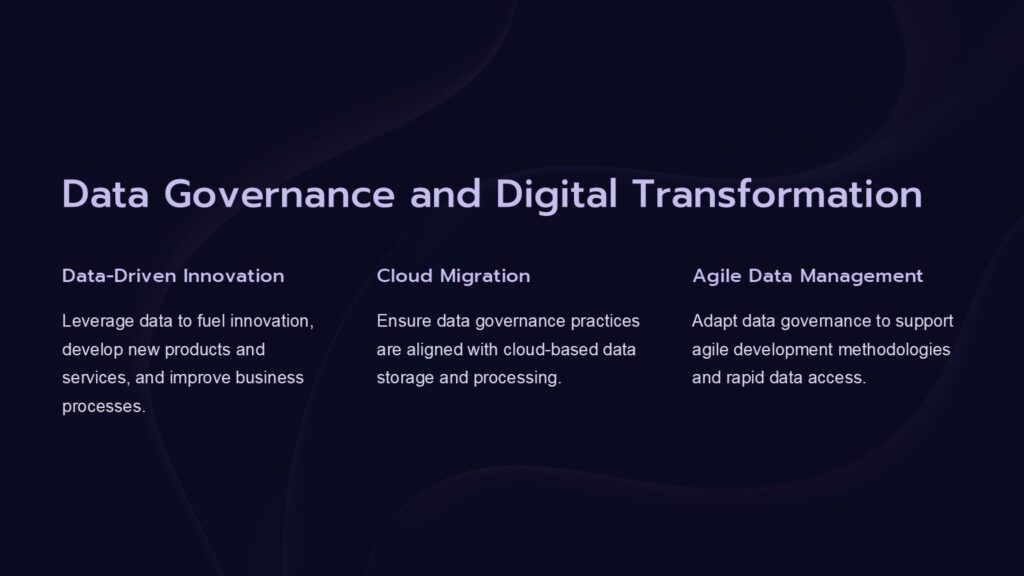 Data Governance and Digital Transformation

Data-Driven Innovation

Leverage data to fuel innovation, develop new products and services, and improve business processes.

Cloud Migration

Ensure data governance practices are aligned with cloud-based data storage and processing.

Agile Data Management

Adapt data governance to support agile development methodologies and rapid data access.